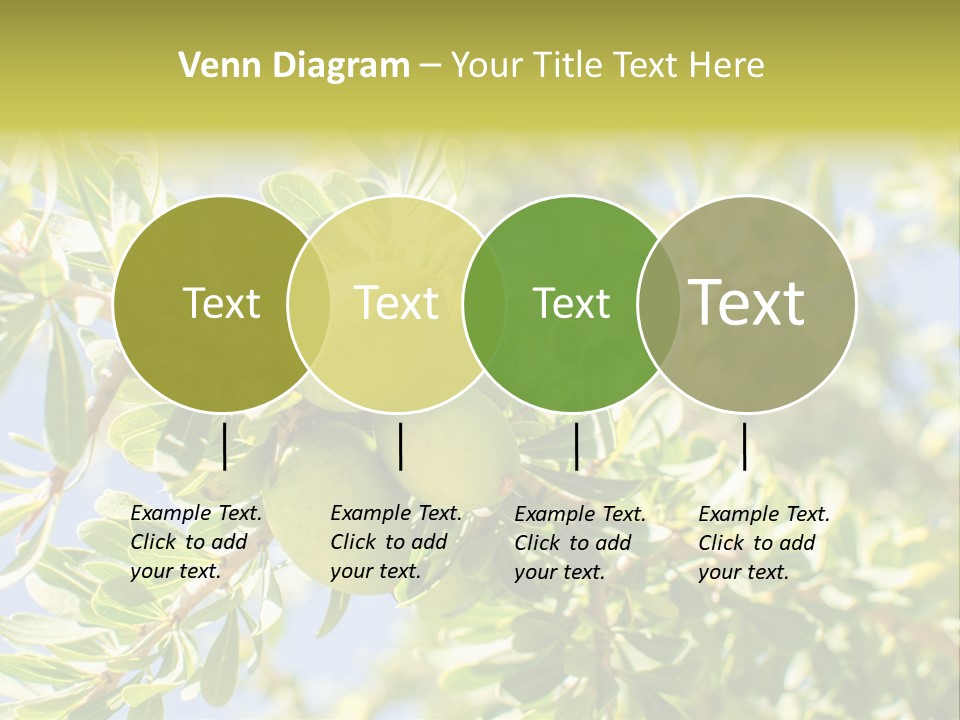 Venn Diagram – Your Title Text Here

Text

Text

Text

Text

Example Text. Click to add your text.

Example Text. Click to add your text.

Example Text. Click to add your text.

Example Text. Click to add your text.